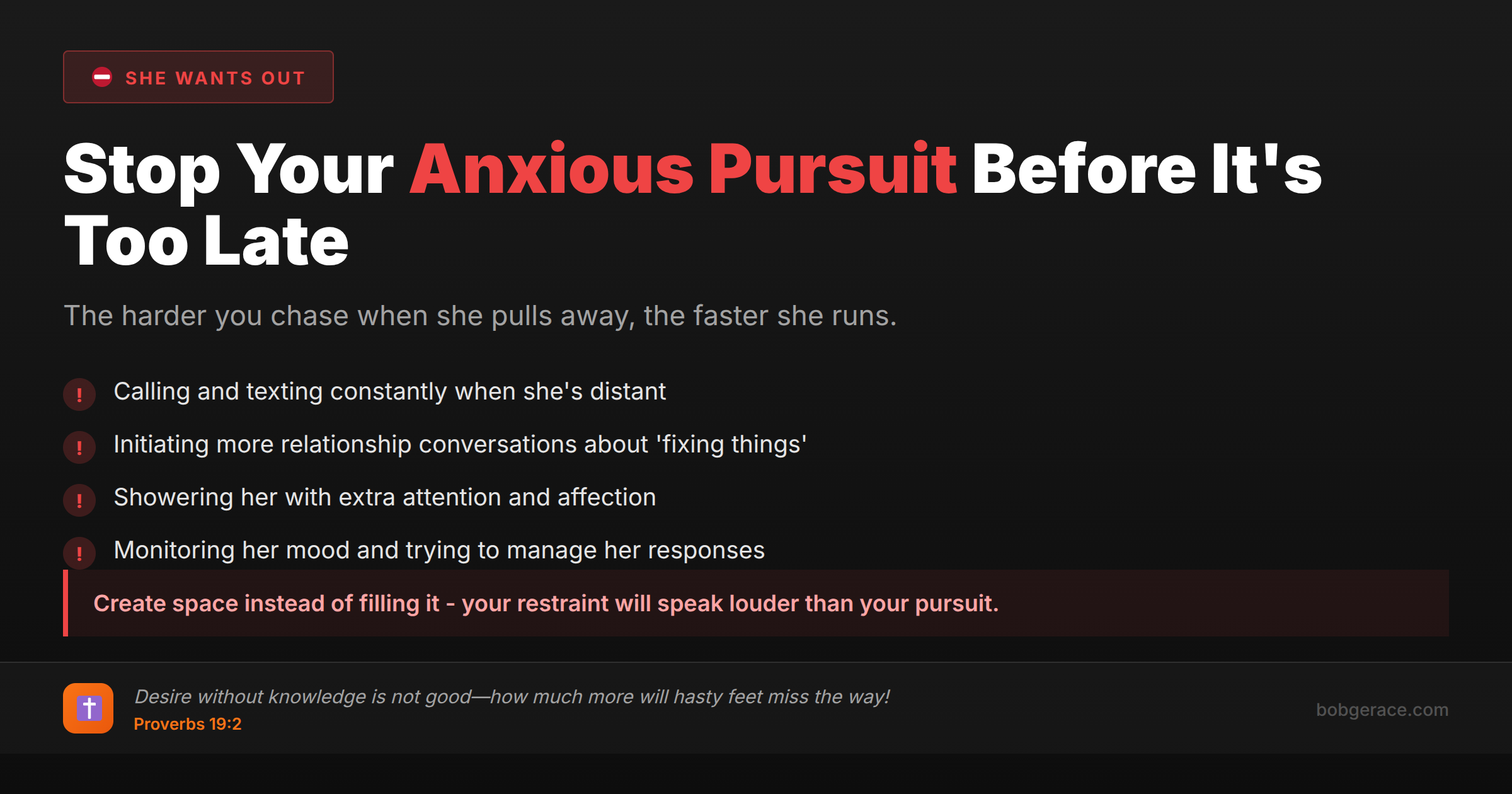 SHE WANTS OUT

Stop Your Anxious Pursuit Before It's Too Late

The harder you chase when she pulls away, the faster she runs.

! Calling and texting constantly when she's distant

! Initiating more relationship conversations about 'fixing things'

! Showering her with extra attention and affection

! Monitoring her mood and trying to manage her responses

Create space instead of filling it - your restraint will speak louder than your pursuit.

Desire without knowledge is not good—how much more will hasty feet miss the way!
Proverbs 19:2

bobgerace.com